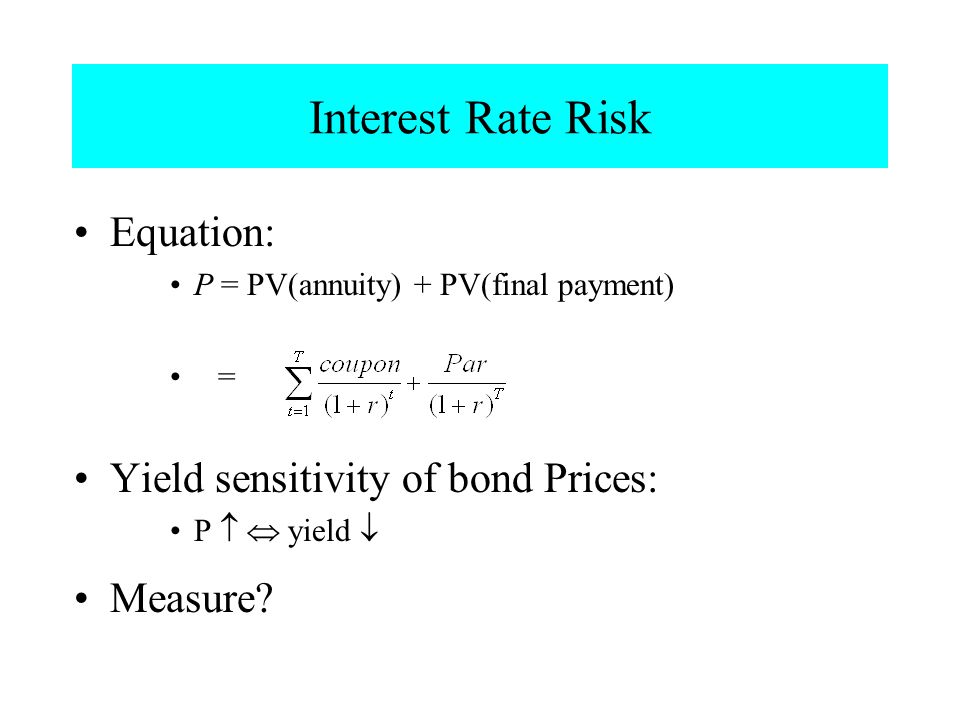 Interest Rate Risk

• Equation:

• $P$ = PV(annuity) + PV(final payment)

• = $\sum_{t=1}^{T} \frac{coupon}{(1+r)^t} + \frac{Par}{(1+r)^T}$

• Yield sensitivity of bond Prices:

• P $\uparrow \Leftrightarrow$ yield $\downarrow$

• Measure?